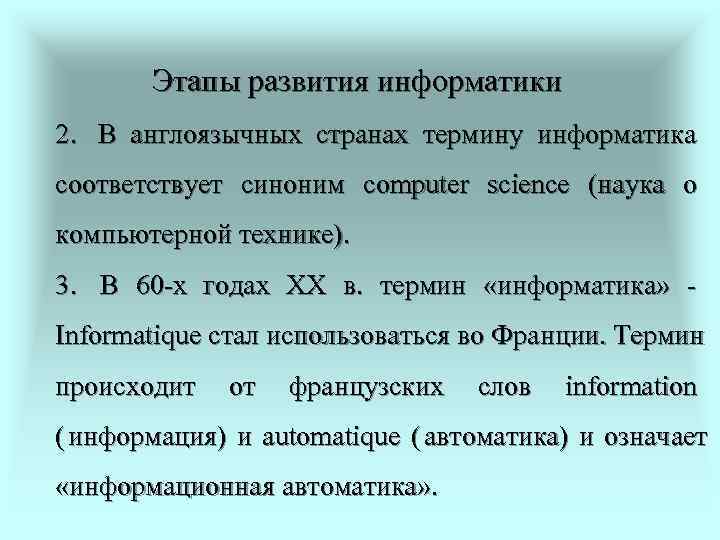 Этапы развития информатики

2. В англоязычных странах термину информатика соответствует синоним computer science (наука о компьютерной технике).

3. В 60-х годах XX в. термин «информатика» - Informatique стал использоваться во Франции. Термин происходит от французских слов information (информация) и automatique (автоматика) и означает «информационная автоматика».